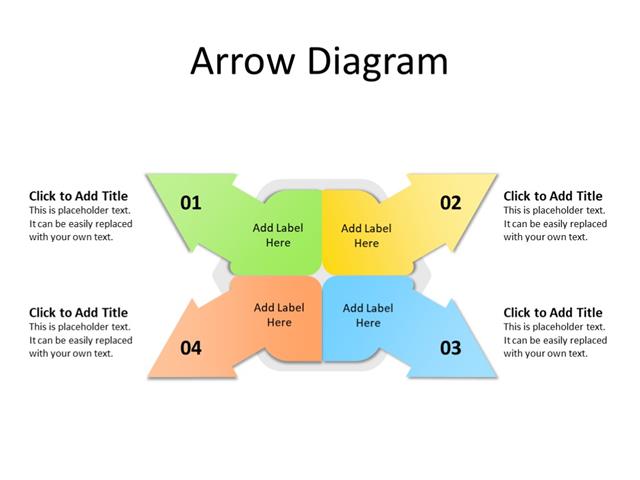 Arrow Diagram

Click to Add Title
This is placeholder text. It can be easily replaced with your own text.

01

Add Label Here

Add Label Here

02

Click to Add Title
This is placeholder text. It can be easily replaced with your own text.

Click to Add Title
This is placeholder text. It can be easily replaced with your own text.

04

Add Label Here

Add Label Here

03

Click to Add Title
This is placeholder text. It can be easily replaced with your own text.